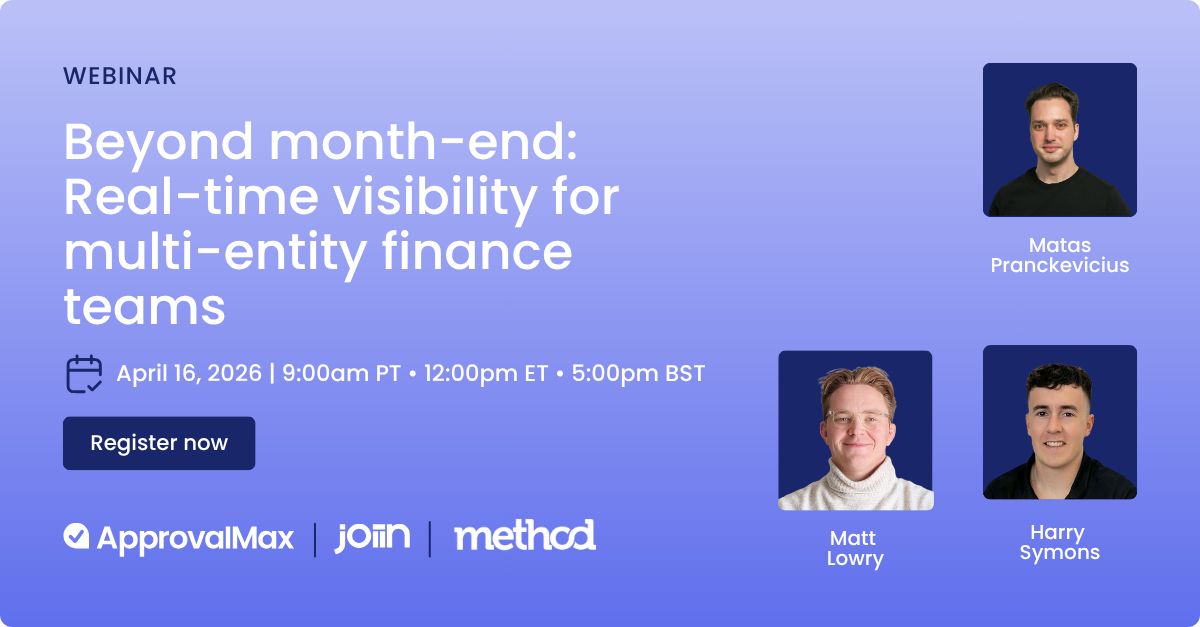 WEBINAR

Beyond month-end: Real-time visibility for multi-entity finance teams

April 16, 2026 | 9:00am PT • 12:00pm ET • 5:00pm BST

Register now

ApprovalMax | joiin | method

Matas Pranckevicius

Matt Lowry

Harry Symons